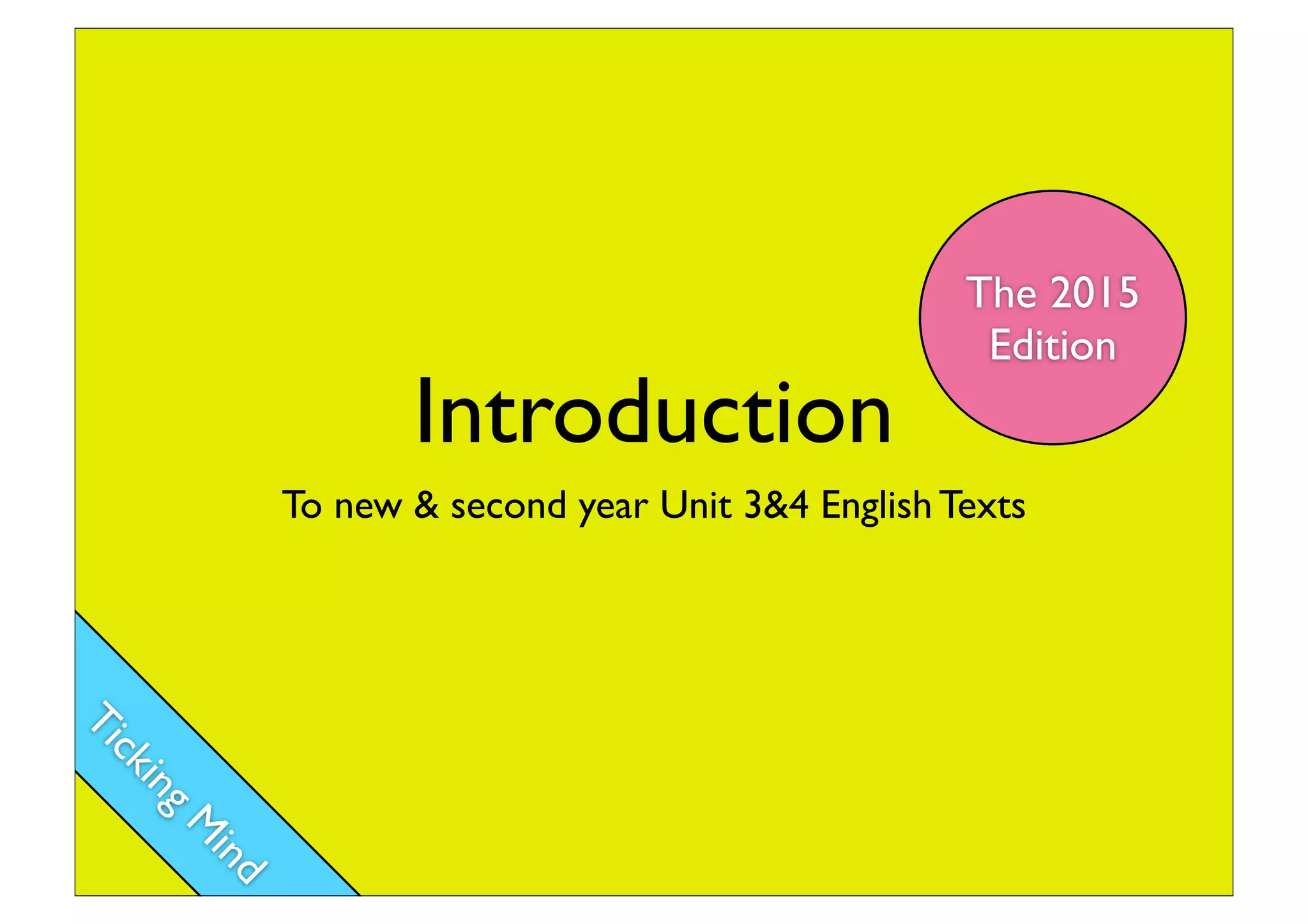 The 2015 Edition

Introduction

To new & second year Unit 3&4 English Texts

Ticking Mind